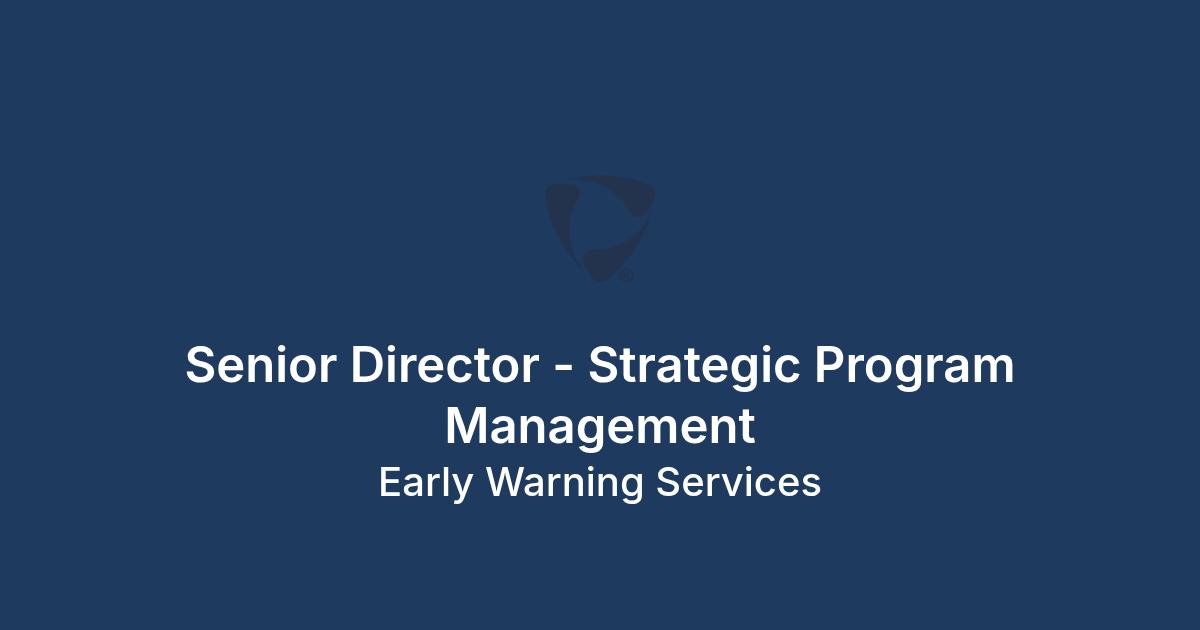 Senior Director - Strategic Program Management

Early Warning Services